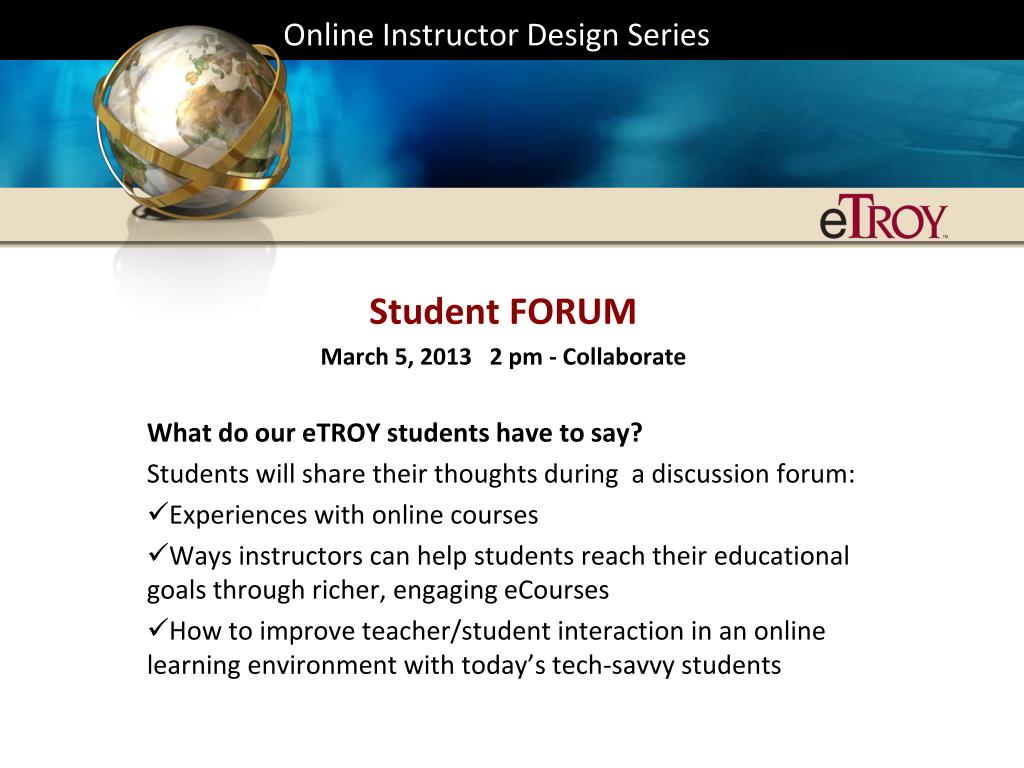 Online Instructor Design Series

eTROY

Student FORUM

March 5, 2013 2 pm - Collaborate

What do our eTROY students have to say?

Students will share their thoughts during a discussion forum:

✓Experiences with online courses

✓Ways instructors can help students reach their educational goals through richer, engaging eCourses

✓How to improve teacher/student interaction in an online learning environment with today's tech-savvy students